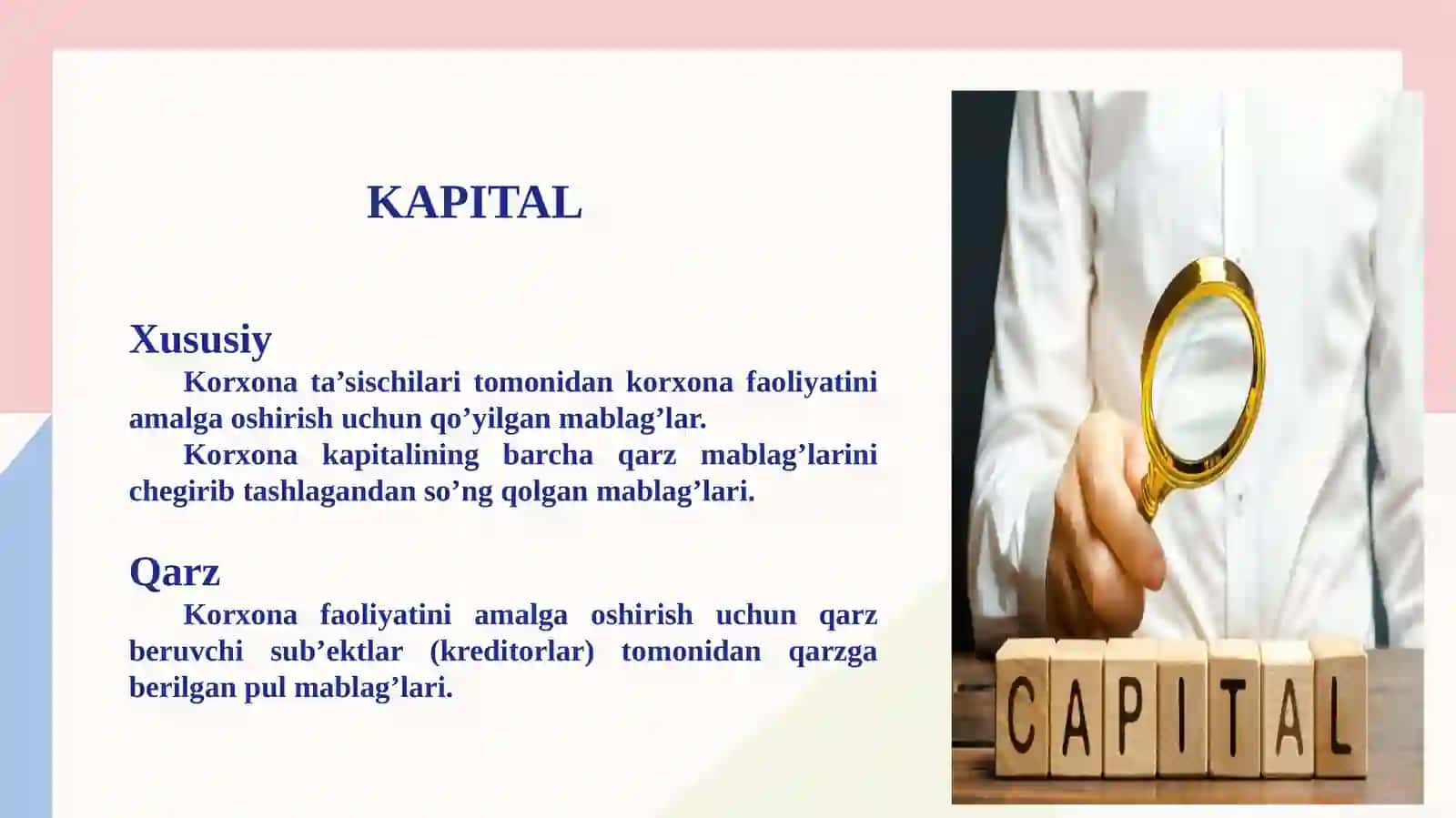 KAPITAL

Xususiy

Korxona ta’sischilari tomonidan korxona faoliyatini amalga oshirish uchun qo’yilgan mablag’lar.

Korxona kapitalining barcha qarz mablag’larini chegirib tashlagandan so’ng qolgan mablag’lari.

Qarz

Korxona faoliyatini amalga oshirish uchun qarz beruvchi sub’ektlar (kreditorlar) tomonidan qarzga berilgan pul mablag’lari.

CAPITAL